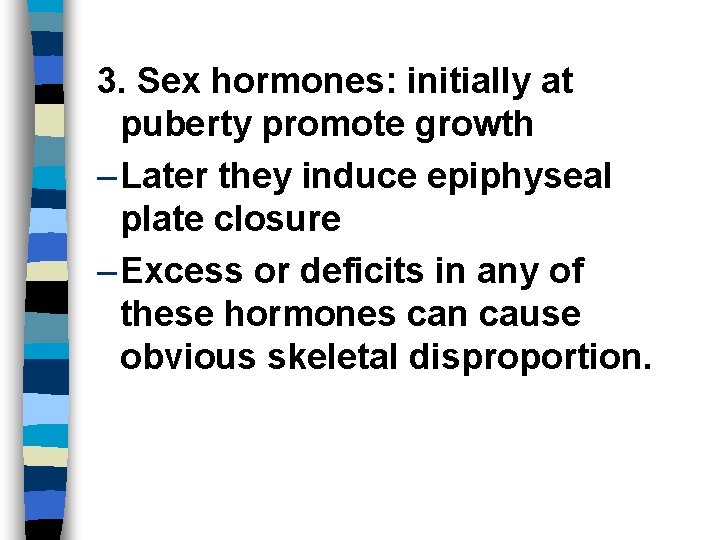 3. Sex hormones: initially at puberty promote growth

– Later they induce epiphyseal plate closure

– Excess or deficits in any of these hormones can cause obvious skeletal disproportion.